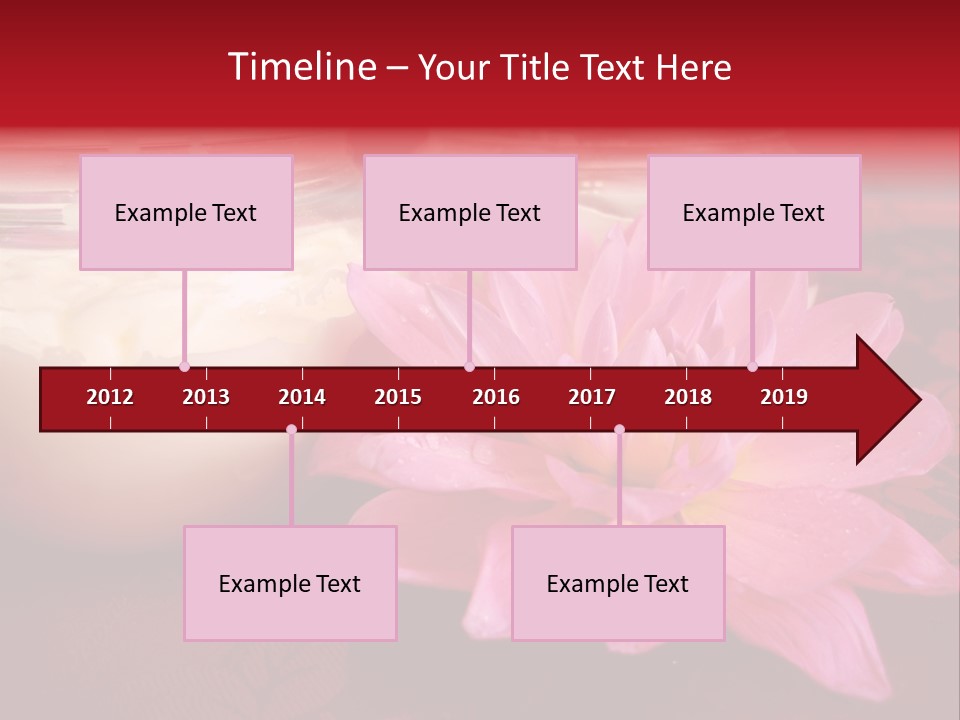 Timeline – Your Title Text Here

Example Text

Example Text

Example Text

2012 2013 2014 2015 2016 2017 2018 2019

Example Text

Example Text